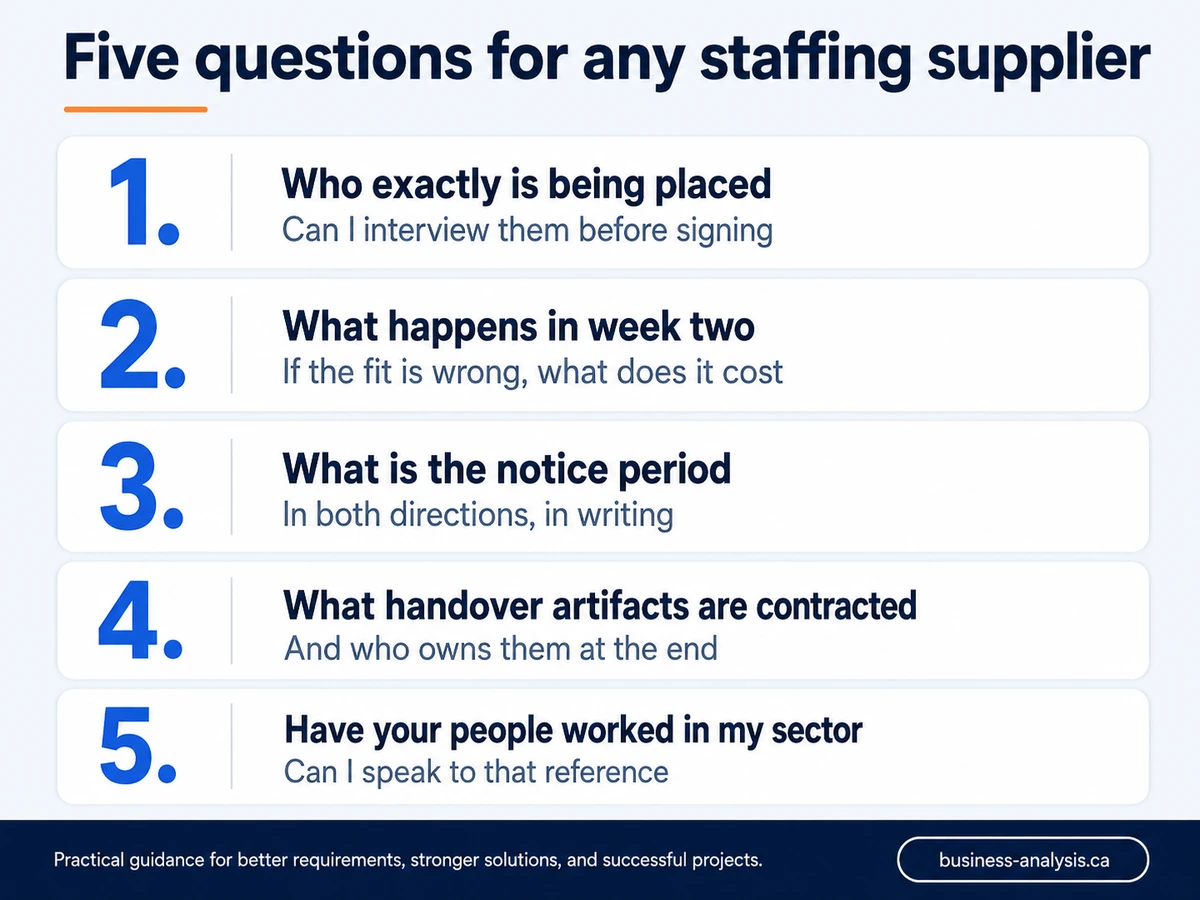 Five questions for any staffing supplier

1. Who exactly is being placed
Can I interview them before signing

2. What happens in week two
If the fit is wrong, what does it cost

3. What is the notice period
In both directions, in writing

4. What handover artifacts are contracted
And who owns them at the end

5. Have your people worked in my sector
Can I speak to that reference

Practical guidance for better requirements, stronger solutions, and successful projects.

business-analysis.ca